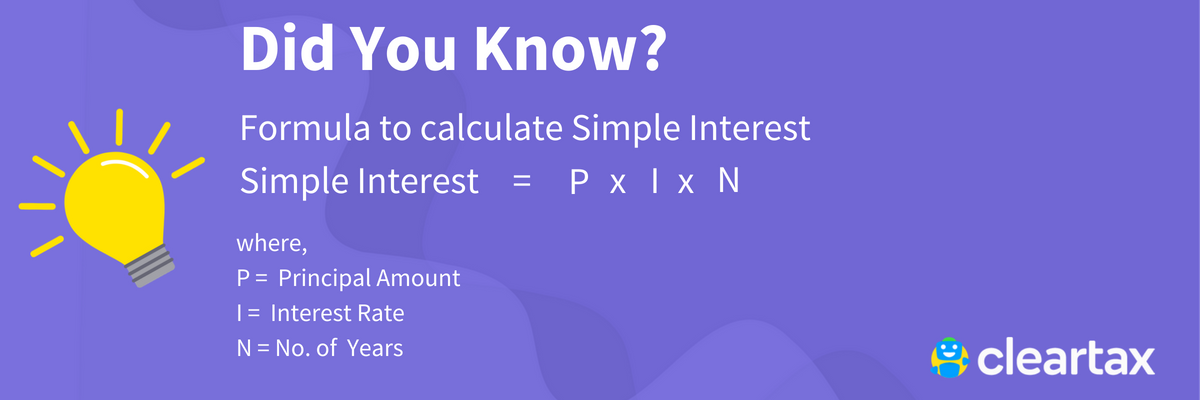 Did You Know?

Formula to calculate Simple Interest

Simple Interest = P x I x N

where,
P = Principal Amount
I = Interest Rate
N = No. of Years

cleartax